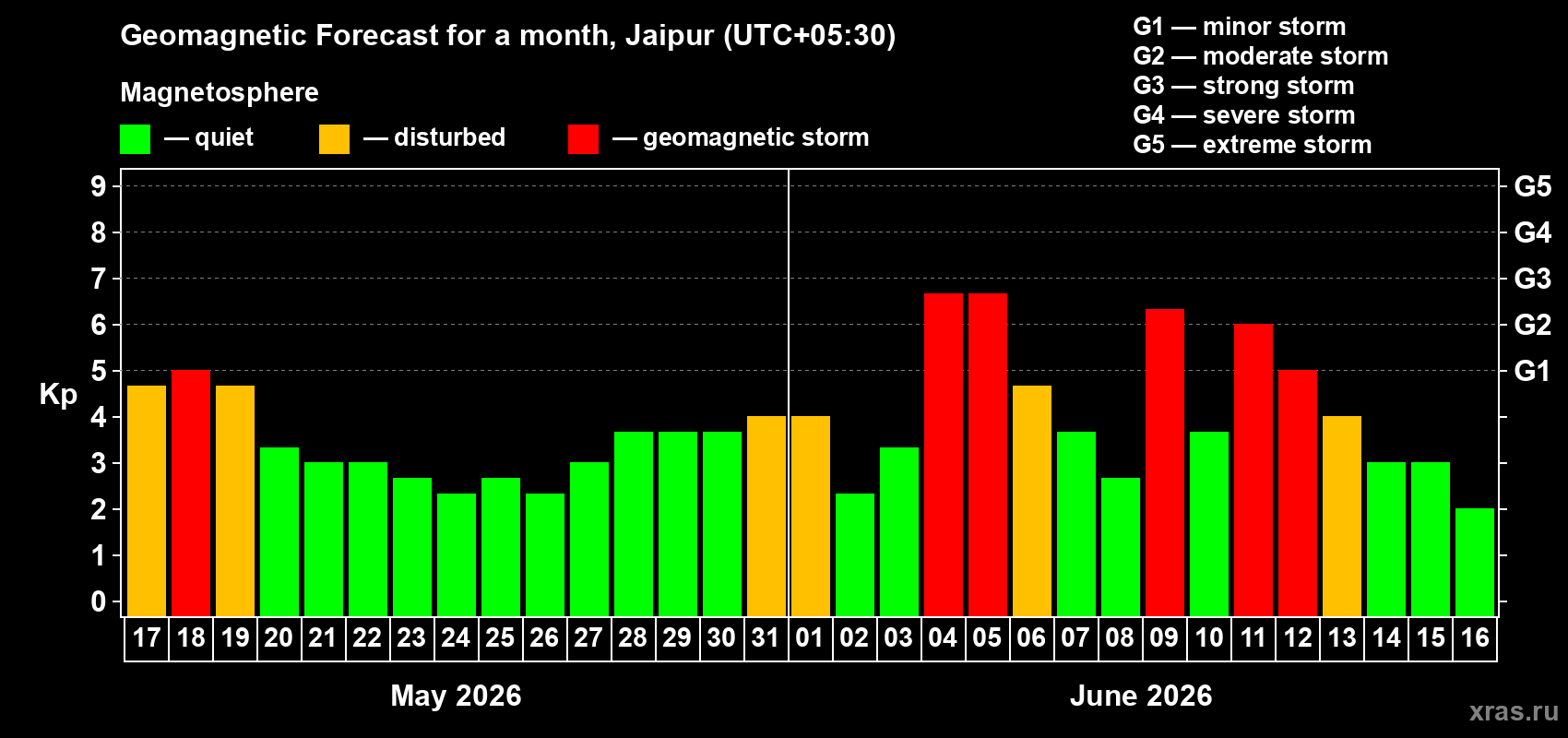 Geomagnetic Forecast for a month, Jaipur (UTC+05:30)

Magnetosphere

— quiet — disturbed — geomagnetic storm

G1 — minor storm
G2 — moderate storm
G3 — strong storm
G4 — severe storm
G5 — extreme storm

Kp

9
8
7
6
5
4
3
2
1
0

G5
G4
G3
G2
G1

17 18 19 20 21 22 23 24 25 26 27 28 29 30 31 01 02 03 04 05 06 07 08 09 10 11 12 13 14 15 16

May 2026

June 2026

xras.ru